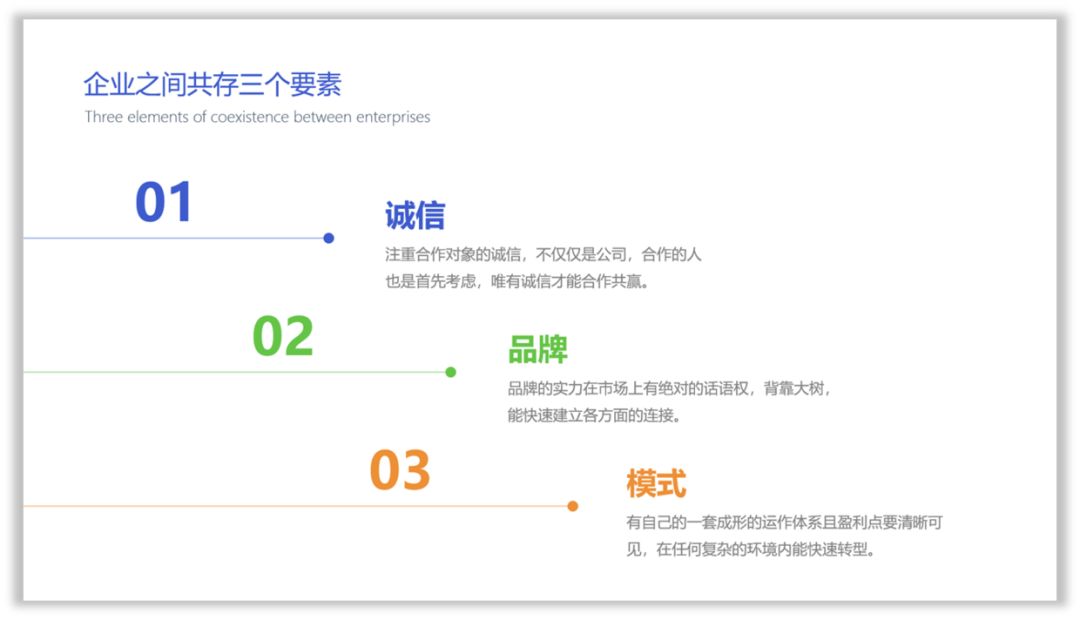 企业之间共存三个要素
Three elements of coexistence between enterprises

01
诚信
注重合作对象的诚信，不仅仅是公司，合作的人也是首先考虑，唯有诚信才能合作共赢。

02
品牌
品牌的实力在市场上有绝对的话语权，背靠大树，能快速建立各方面的连接。

03
模式
有自己的一套成形的运作体系且盈利点要清晰可见，在任何复杂的环境内能快速转型。